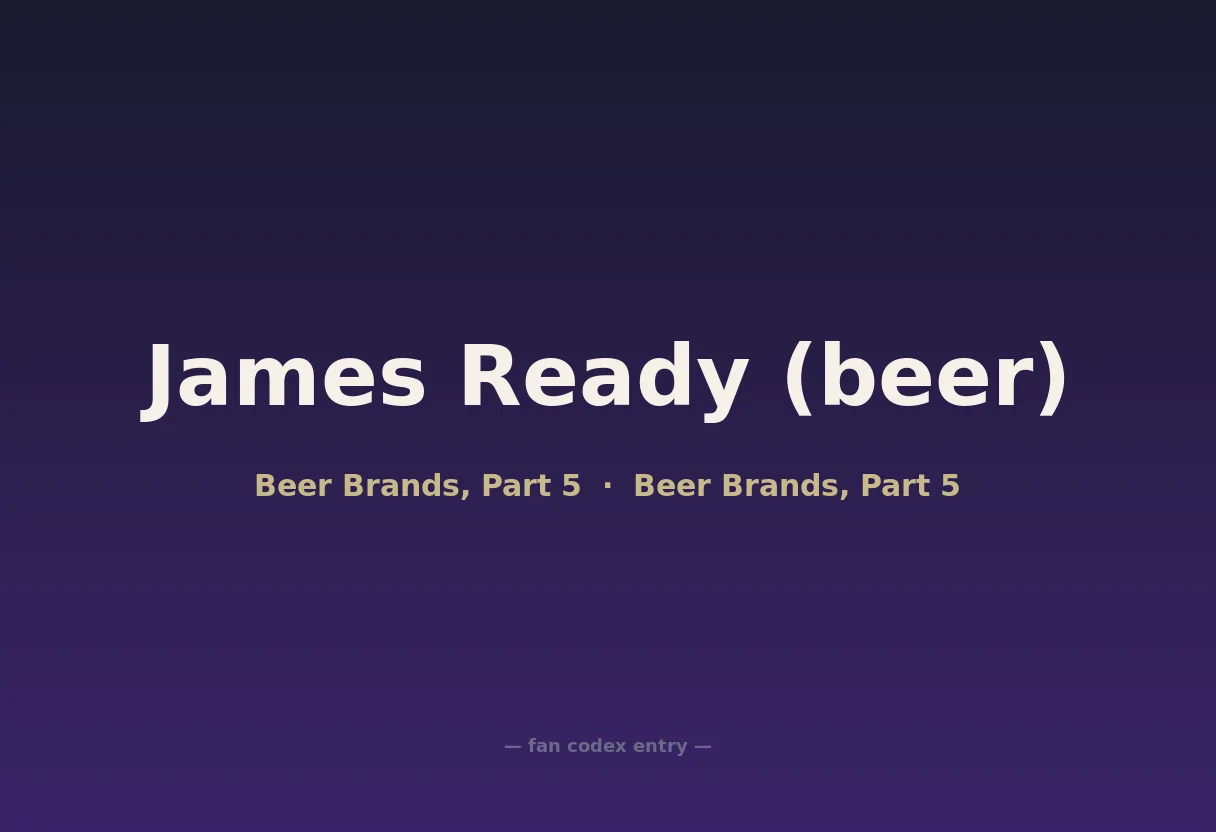 James Ready (beer)

Beer Brands, Part 5 · Beer Brands, Part 5

— fan codex entry —